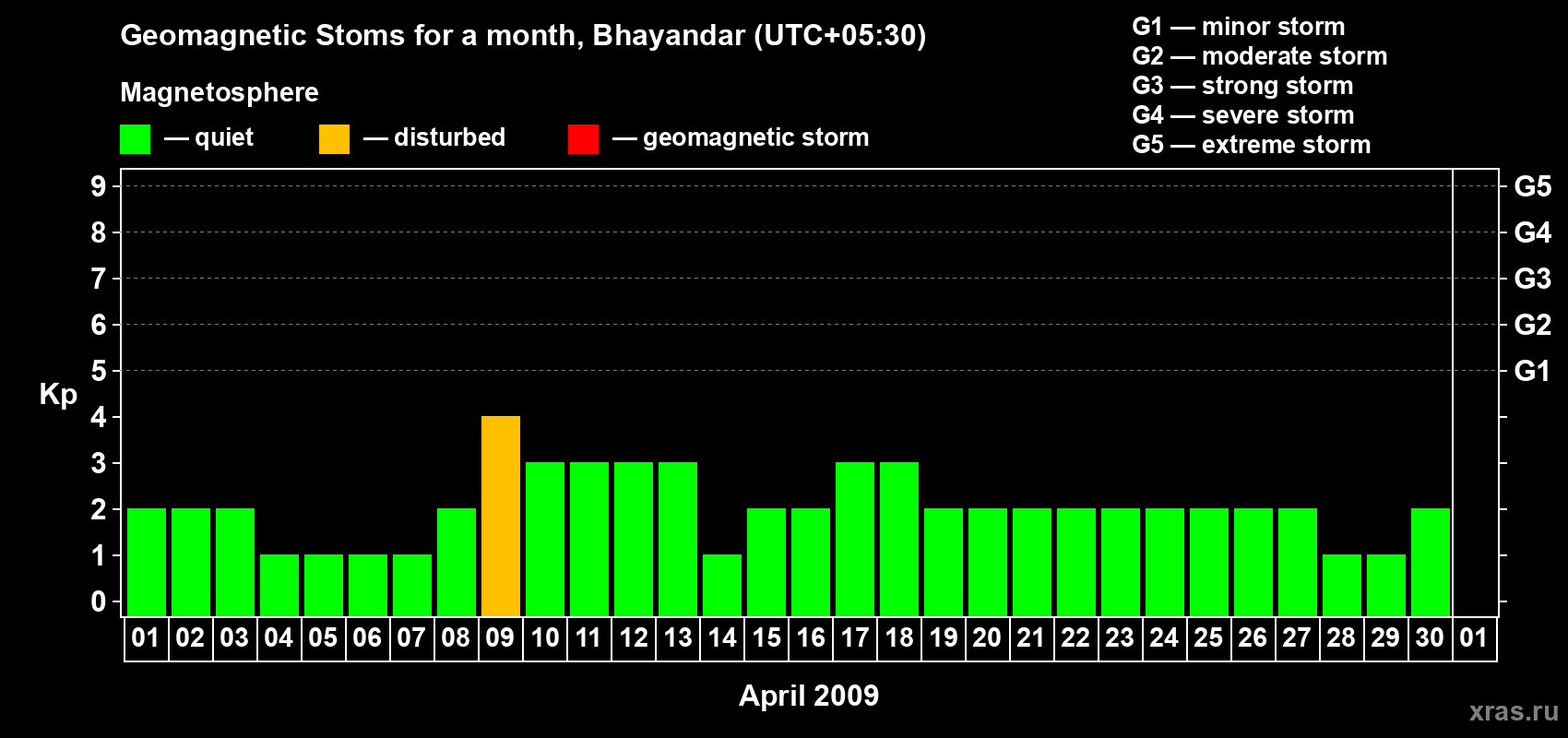 Geomagnetic Stoms for a month, Bhayandar (UTC+05:30)

Magnetosphere

— quiet — disturbed — geomagnetic storm

G1 — minor storm
G2 — moderate storm
G3 — strong storm
G4 — severe storm
G5 — extreme storm

Kp

9 8 7 6 5 4 3 2 1 0

G5 G4 G3 G2 G1

01 02 03 04 05 06 07 08 09 10 11 12 13 14 15 16 17 18 19 20 21 22 23 24 25 26 27 28 29 30 01

April 2009

xras.ru